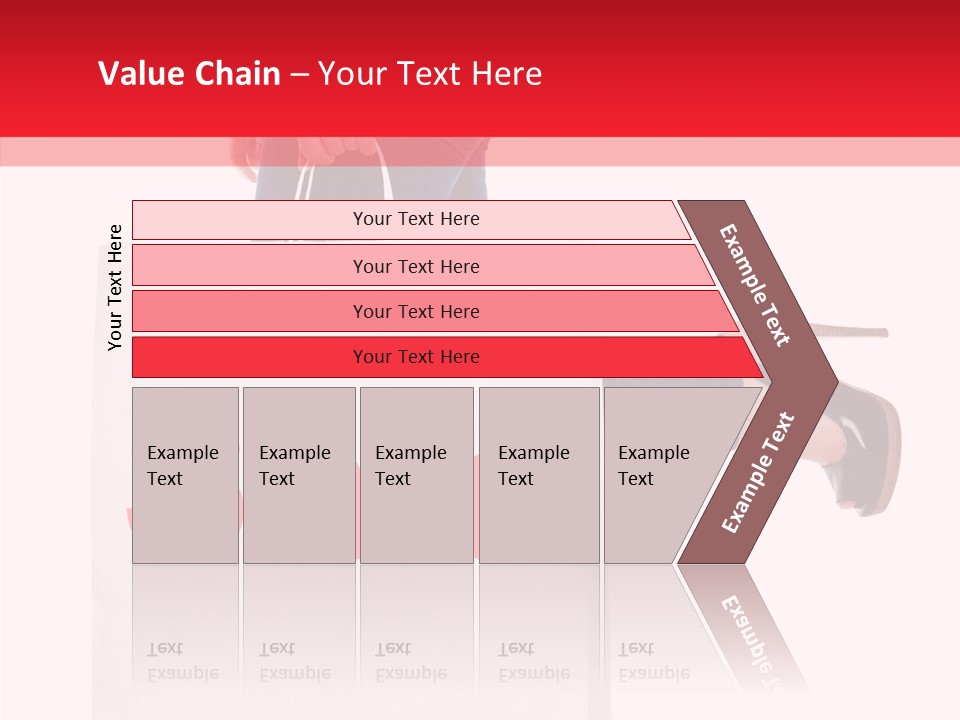 Value Chain – Your Text Here

Your Text Here

Your Text Here

Your Text Here

Your Text Here

Your Text Here

Example Text

Example Text

Example Text

Example Text

Example Text

Example Text

Example Text